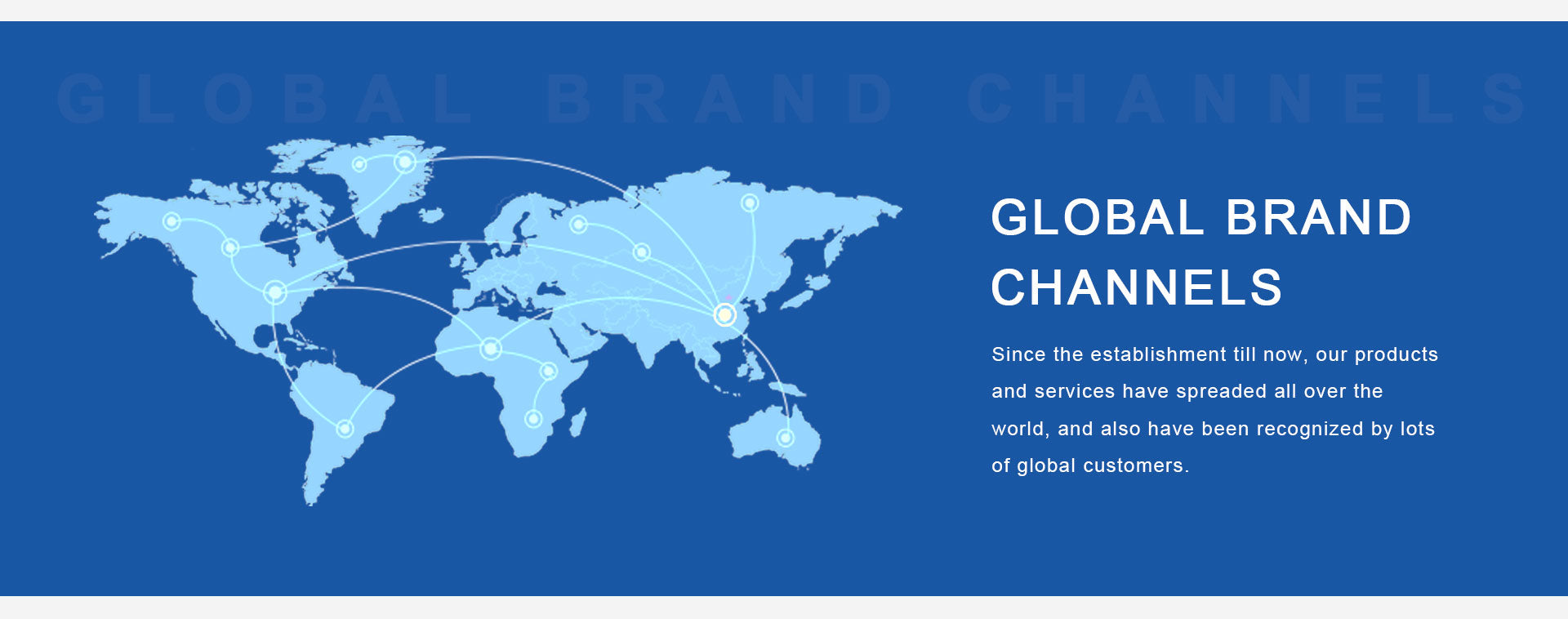 GLOBAL BRAND CHANNELS

GLOBAL BRAND CHANNELS

Since the establishment till now, our products and services have spreaded all over the world, and also have been recognized by lots of global customers.